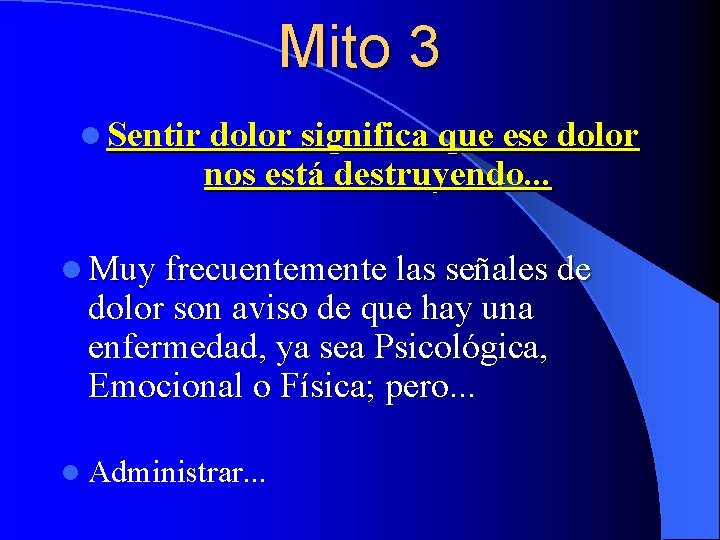 Mito 3

Sentir dolor significa que ese dolor nos está destruyendo...

Muy frecuentemente las señales de dolor son aviso de que hay una enfermedad, ya sea Psicológica, Emocional o Física; pero...

Administrar...